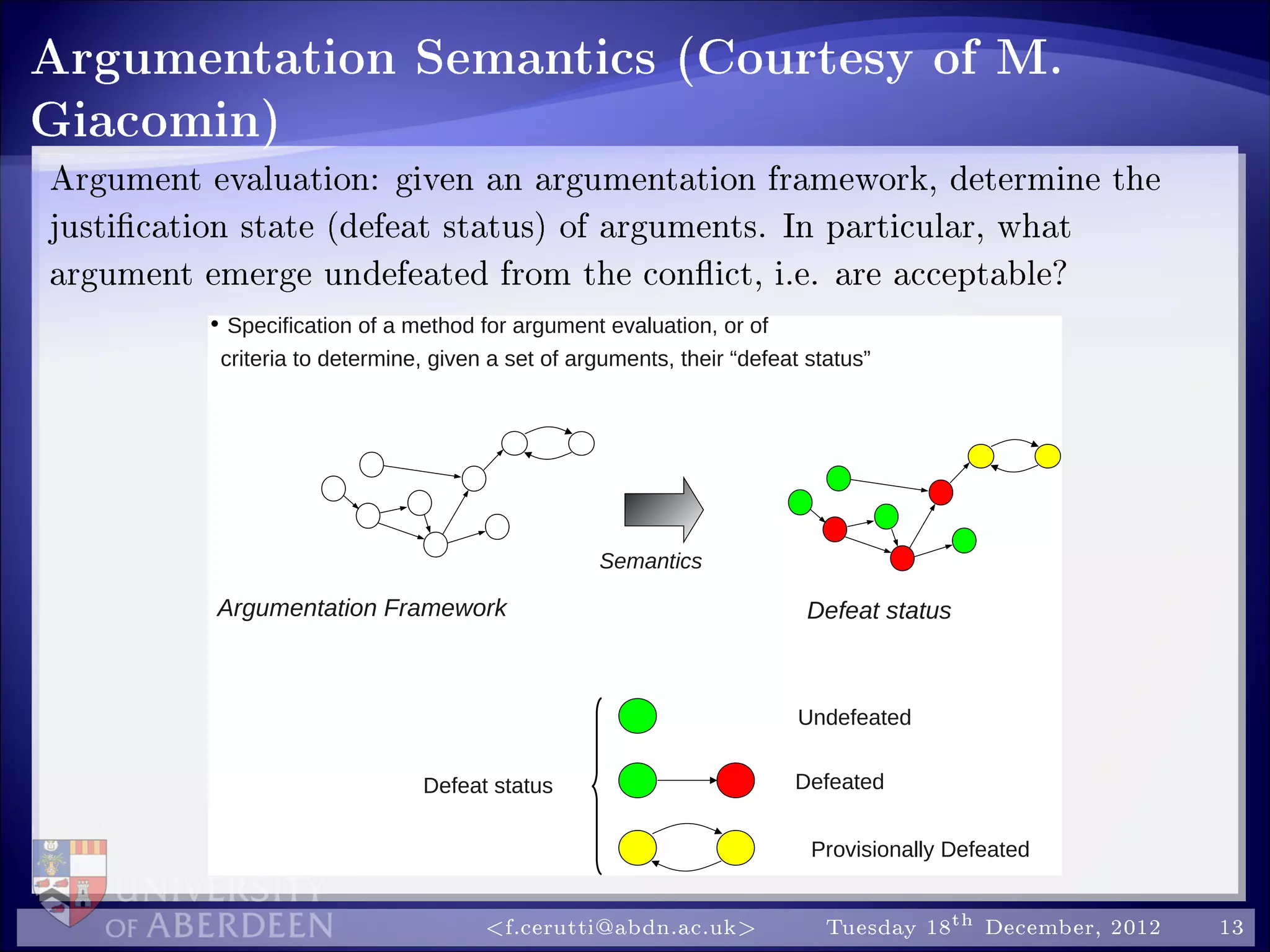 Argumentation Semantics (Courtesy of M. Giacomin)

Argument evaluation: given an argumentation framework, determine the justification state (defeat status) of arguments. In particular, what argument emerge undefeated from the conflict, i.e. are acceptable?

• Specification of a method for argument evaluation, or of criteria to determine, given a set of arguments, their “defeat status”

Semantics

Argumentation Framework

Defeat status

Defeat status

Undefeated

Defeated

Provisionally Defeated

UNIVERSITY OF ABERDEEN

<f.cerutti@abdn.ac.uk>

Tuesday 18$^{th}$ December, 2012

13